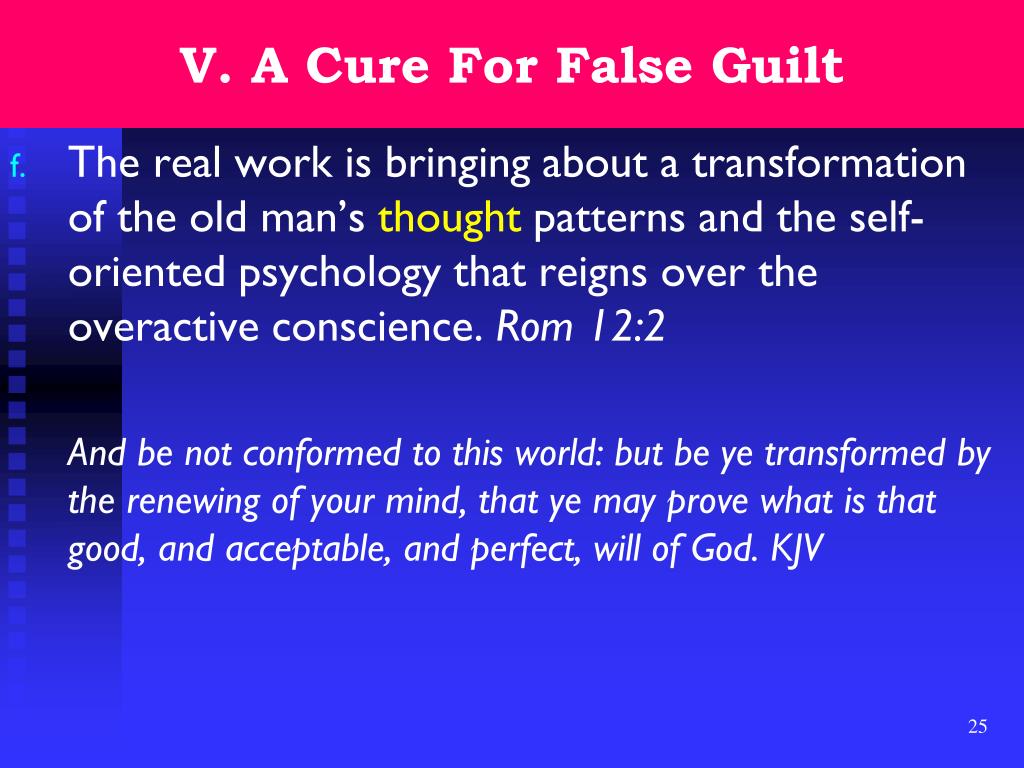 V. A Cure For False Guilt

f. The real work is bringing about a transformation of the old man's thought patterns and the self-oriented psychology that reigns over the overactive conscience. Rom 12:2

And be not conformed to this world: but be ye transformed by the renewing of your mind, that ye may prove what is that good, and acceptable, and perfect, will of God. KJV

25